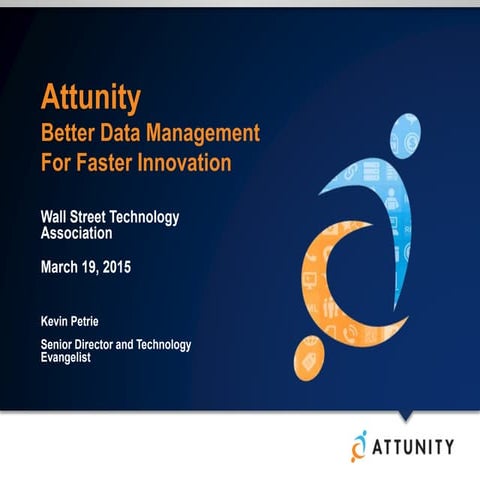 Attunity
Better Data Management
For Faster Innovation

Wall Street Technology Association

March 19, 2015

Kevin Petrie

Senior Director and Technology Evangelist

ATTUNITY